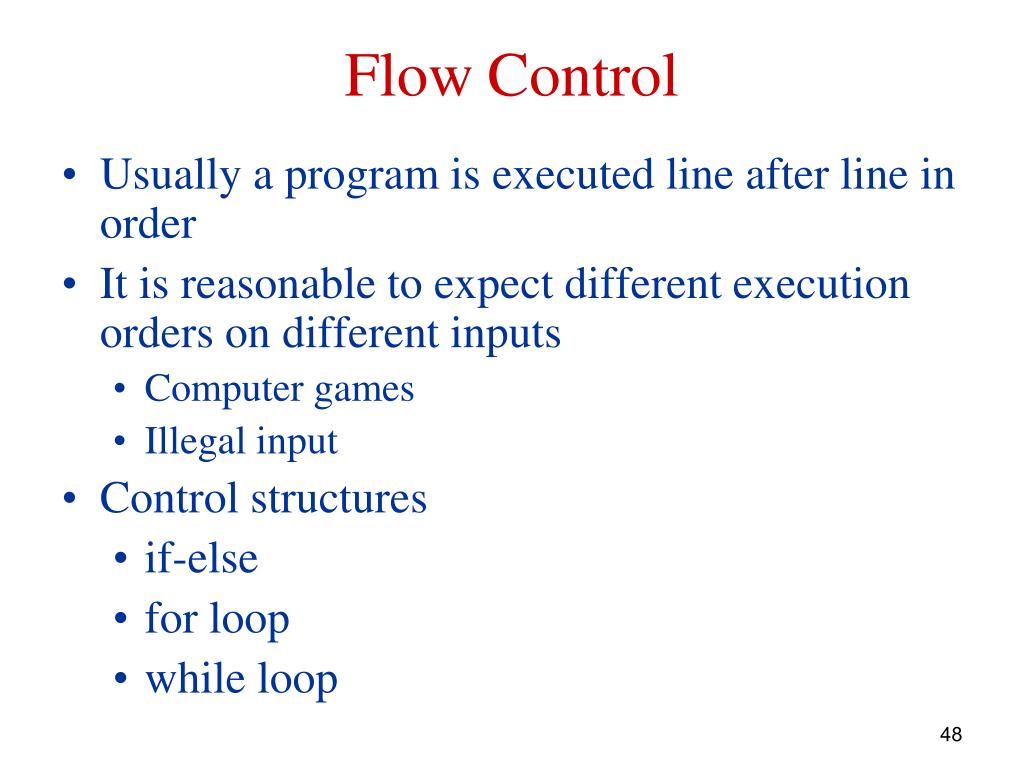 Flow Control

• Usually a program is executed line after line in order
• It is reasonable to expect different execution orders on different inputs
  • Computer games
  • Illegal input
• Control structures
  • if-else
  • for loop
  • while loop

48